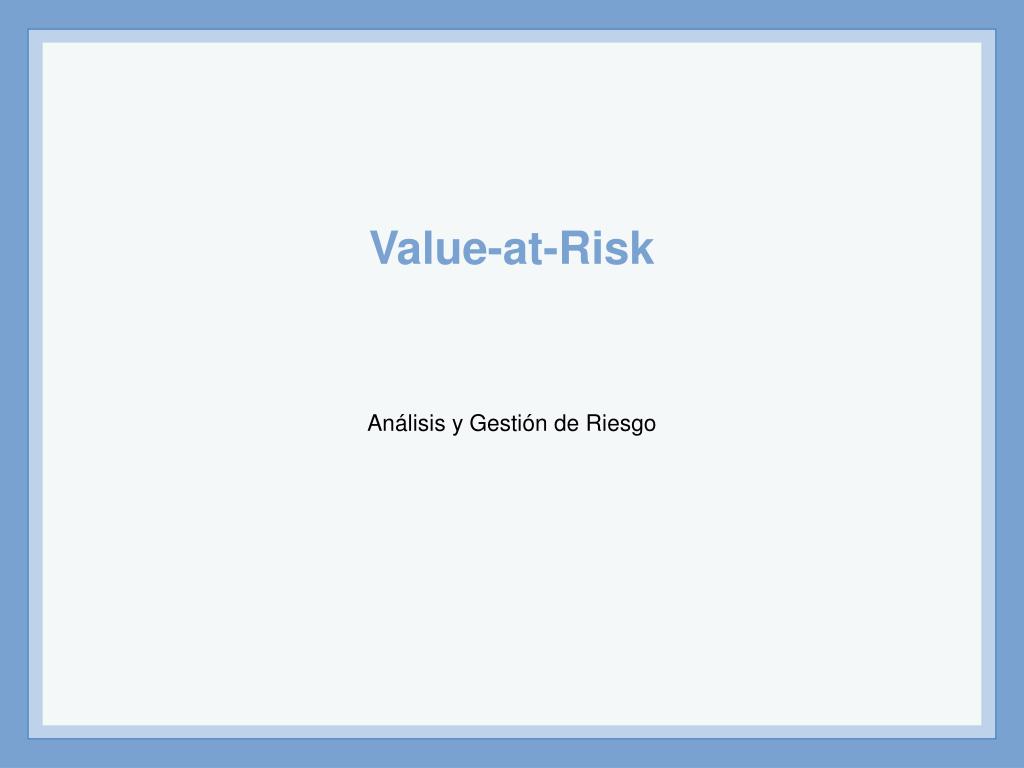 Value-at-Risk

Análisis y Gestión de Riesgo